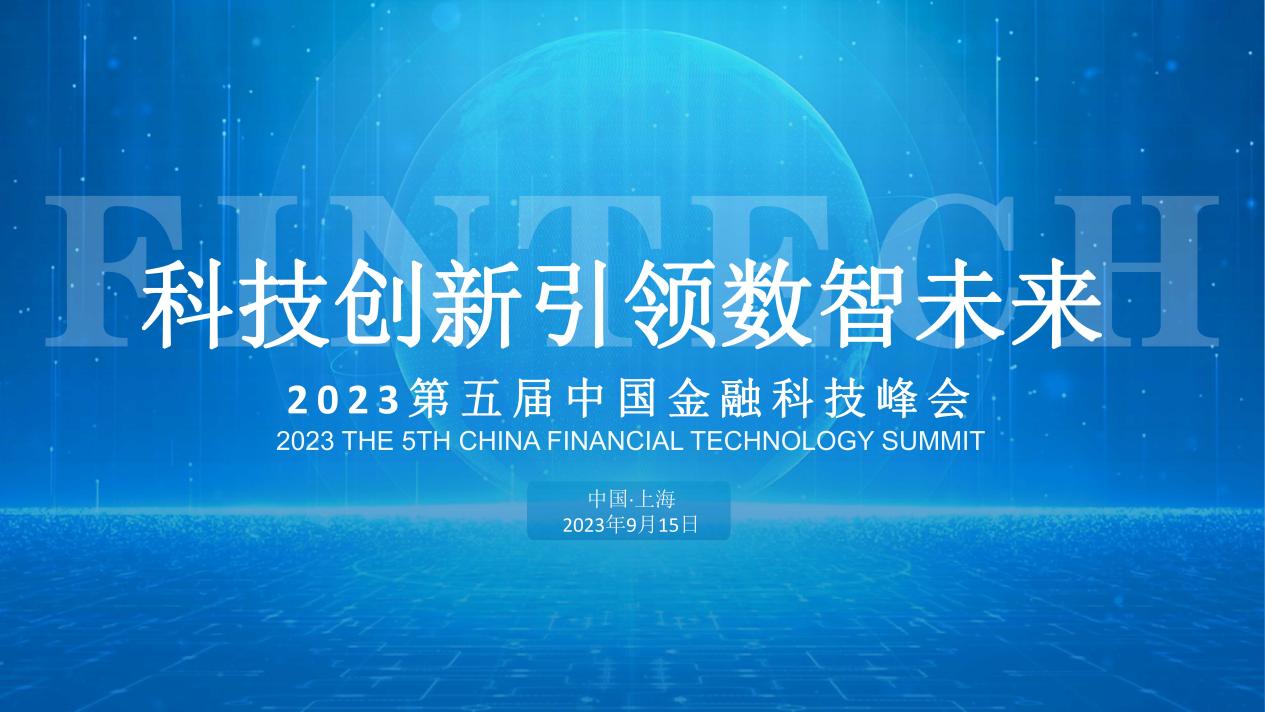 FINTECH

科技创新引领数智未来

2023第五届中国金融科技峰会

2023 THE 5TH CHINA FINANCIAL TECHNOLOGY SUMMIT

中国·上海
2023年9月15日